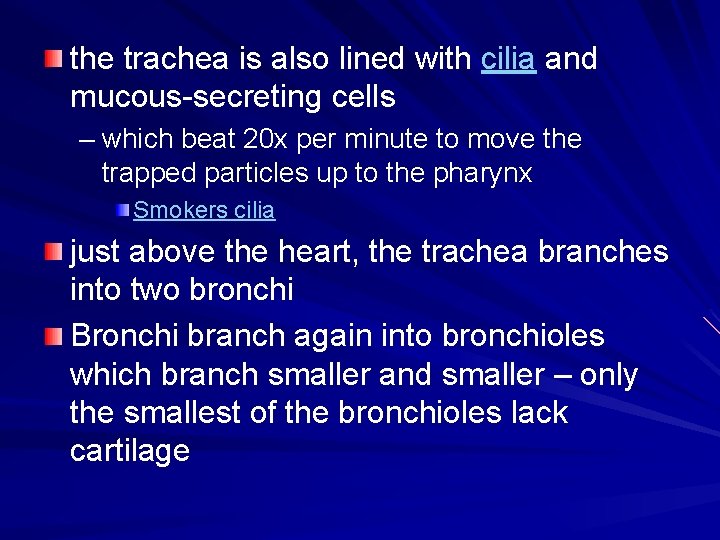 the trachea is also lined with cilia and mucous-secreting cells

– which beat 20x per minute to move the trapped particles up to the pharynx

Smokers cilia

just above the heart, the trachea branches into two bronchi

Bronchi branch again into bronchioles which branch smaller and smaller – only the smallest of the bronchioles lack cartilage